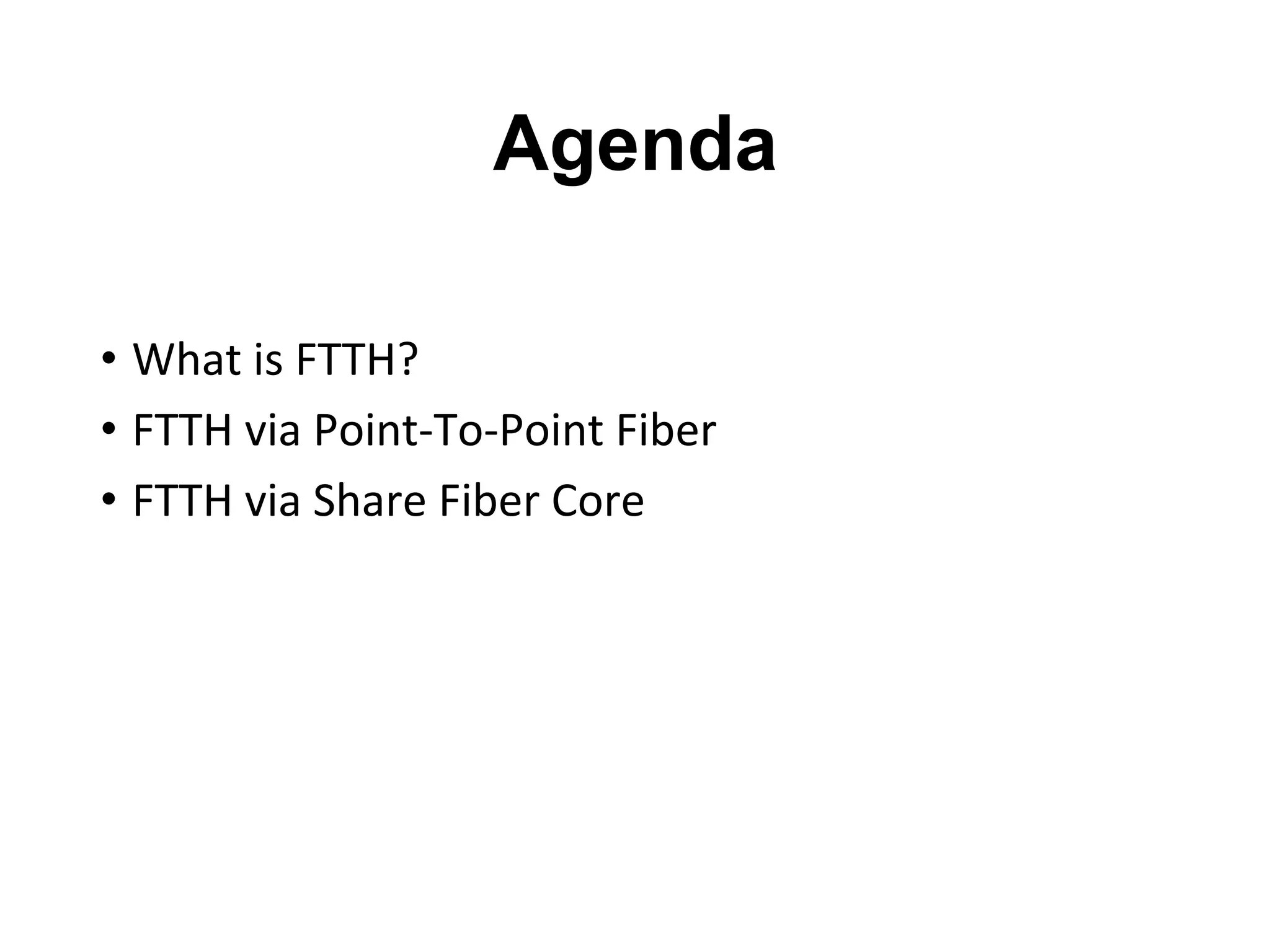 Agenda

• What is FTTH?
• FTTH via Point-To-Point Fiber
• FTTH via Share Fiber Core